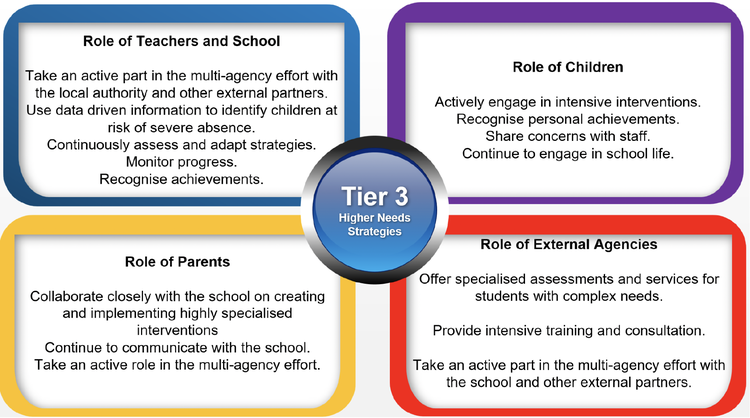 Role of Teachers and School

Take an active part in the multi-agency effort with the local authority and other external partners.
Use data driven information to identify children at risk of severe absence.
Continuously assess and adapt strategies.
Monitor progress.
Recognise achievements.

Role of Children

Actively engage in intensive interventions.
Recognise personal achievements.
Share concerns with staff.
Continue to engage in school life.

Tier 3
Higher Needs Strategies

Role of Parents

Collaborate closely with the school on creating and implementing highly specialised interventions
Continue to communicate with the school.
Take an active role in the multi-agency effort.

Role of External Agencies

Offer specialised assessments and services for students with complex needs.

Provide intensive training and consultation.

Take an active part in the multi-agency effort with the school and other external partners.